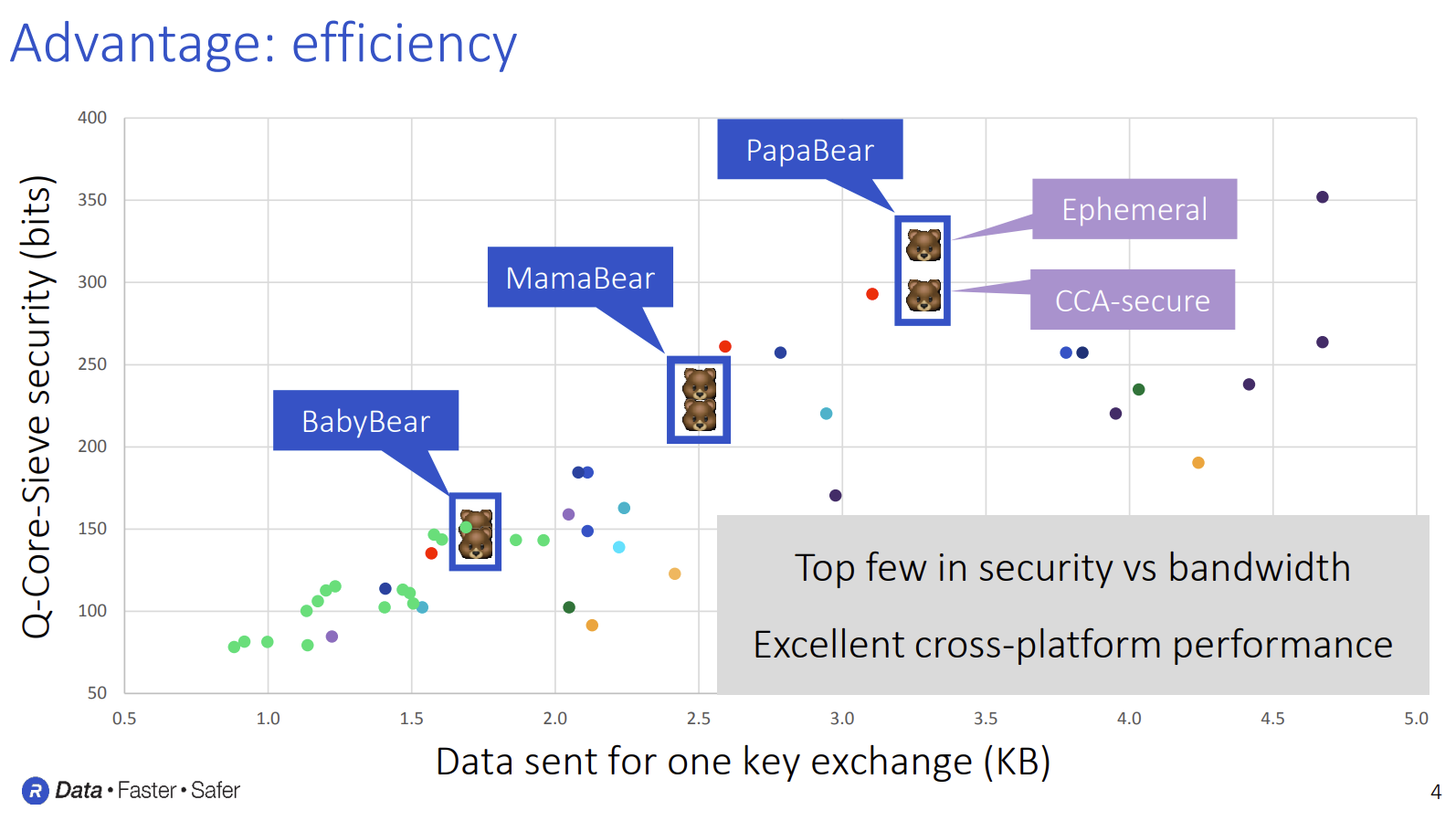 Advantage: efficiency

Q-Core-Sieve security (bits)

400
350
300
250
200
150
100
50

PapaBear
Ephemeral
CCA-secure
MamaBear
BabyBear

Top few in security vs bandwidth

Excellent cross-platform performance

0.5 1.0 1.5 2.0 2.5 3.0 3.5 4.0 4.5 5.0

Data sent for one key exchange (KB)

R Data • Faster • Safer

4